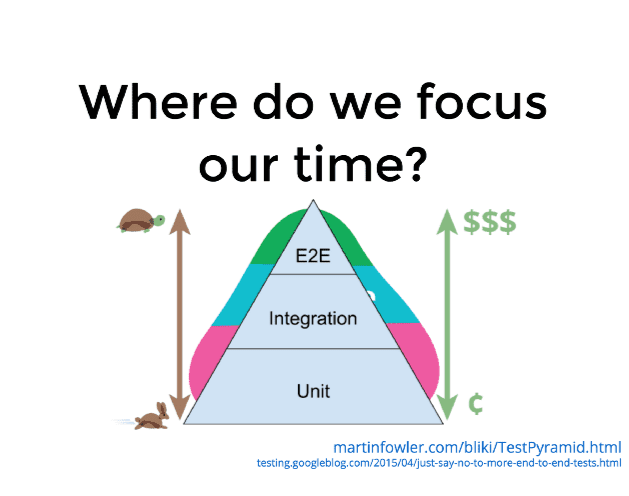 Where do we focus our time?

$$$

E2E

Integration

Unit

¢

martinfowler.com/bliki/TestPyramid.html
testing.googleblog.com/2015/04/just-say-no-to-more-end-to-end-tests.html